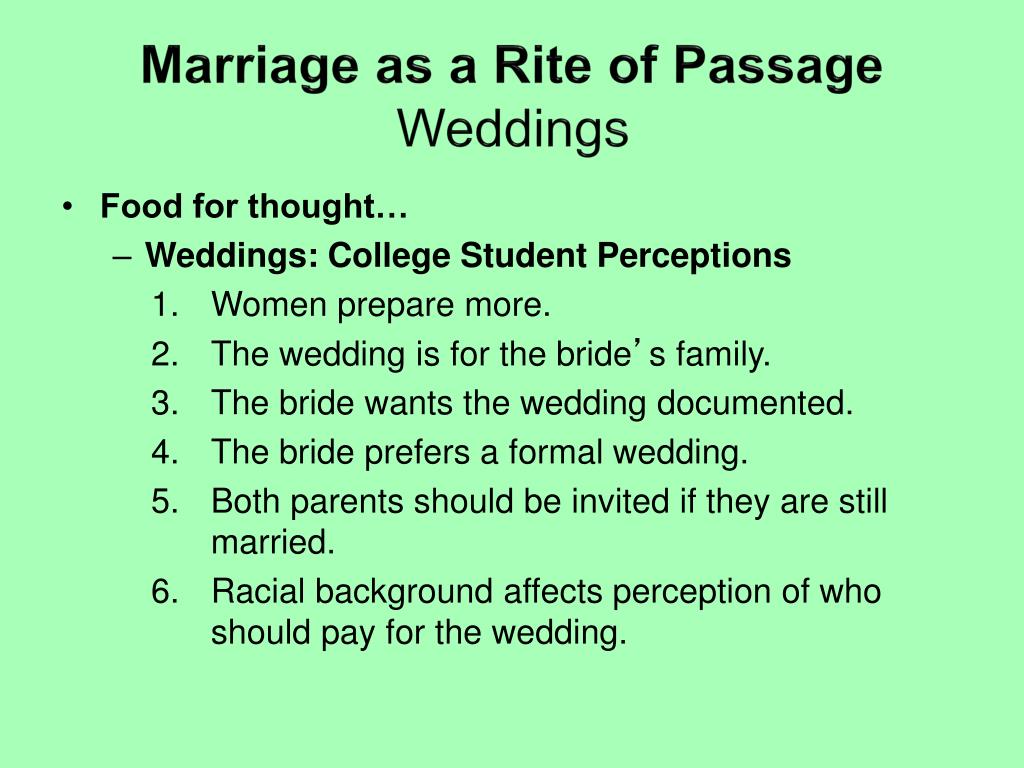 Marriage as a Rite of Passage
Weddings

• Food for thought…
– Weddings: College Student Perceptions
1. Women prepare more.
2. The wedding is for the bride’s family.
3. The bride wants the wedding documented.
4. The bride prefers a formal wedding.
5. Both parents should be invited if they are still married.
6. Racial background affects perception of who should pay for the wedding.